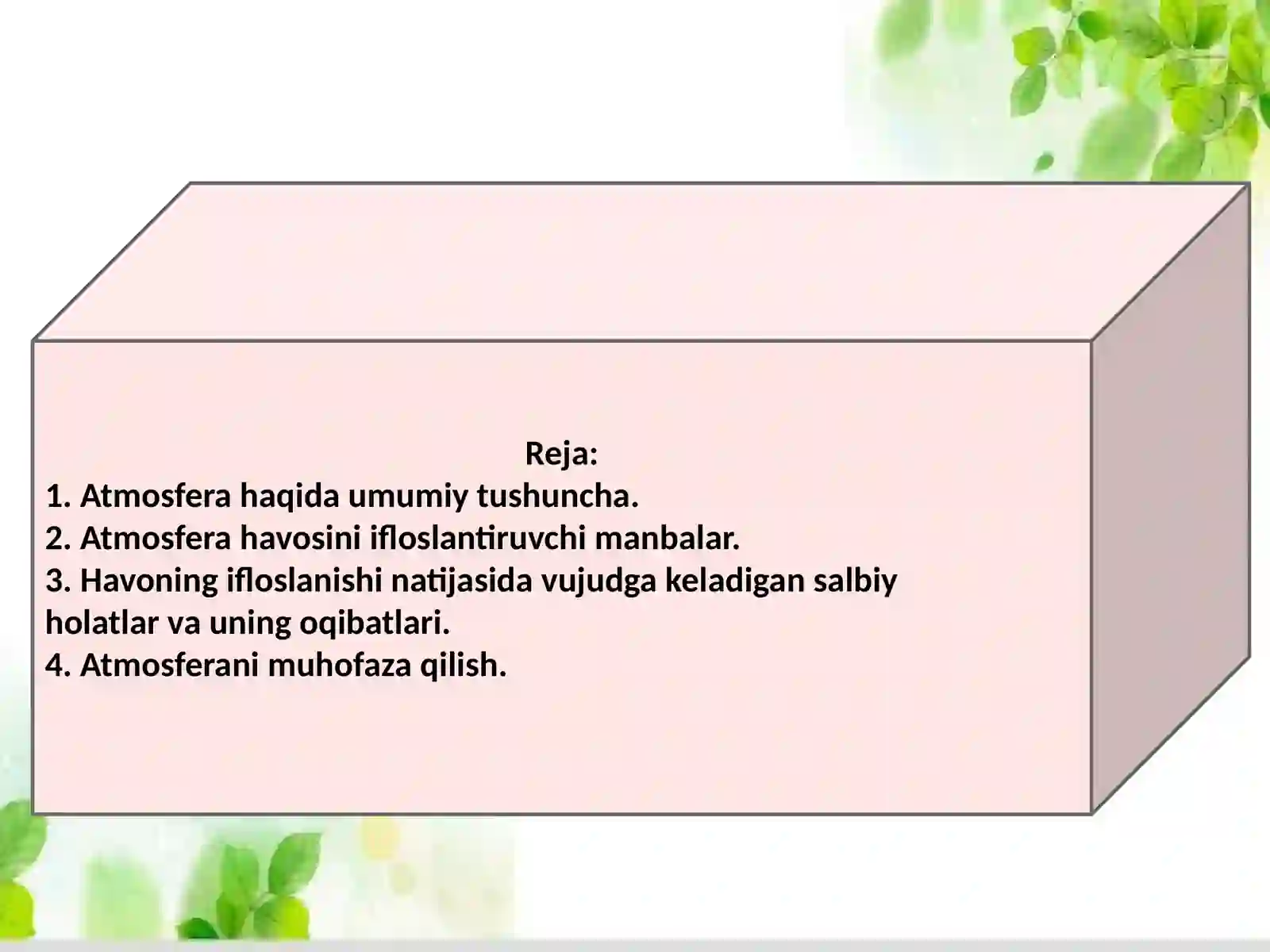 Reja:
1. Atmosfera haqida umumiy tushuncha.
2. Atmosfera havosini ifloslantiruvchi manbalar.
3. Havoning ifloslanishi natijasida vujudga keladigan salbiy holatlar va uning oqibatlari.
4. Atmosferani muhofaza qilish.